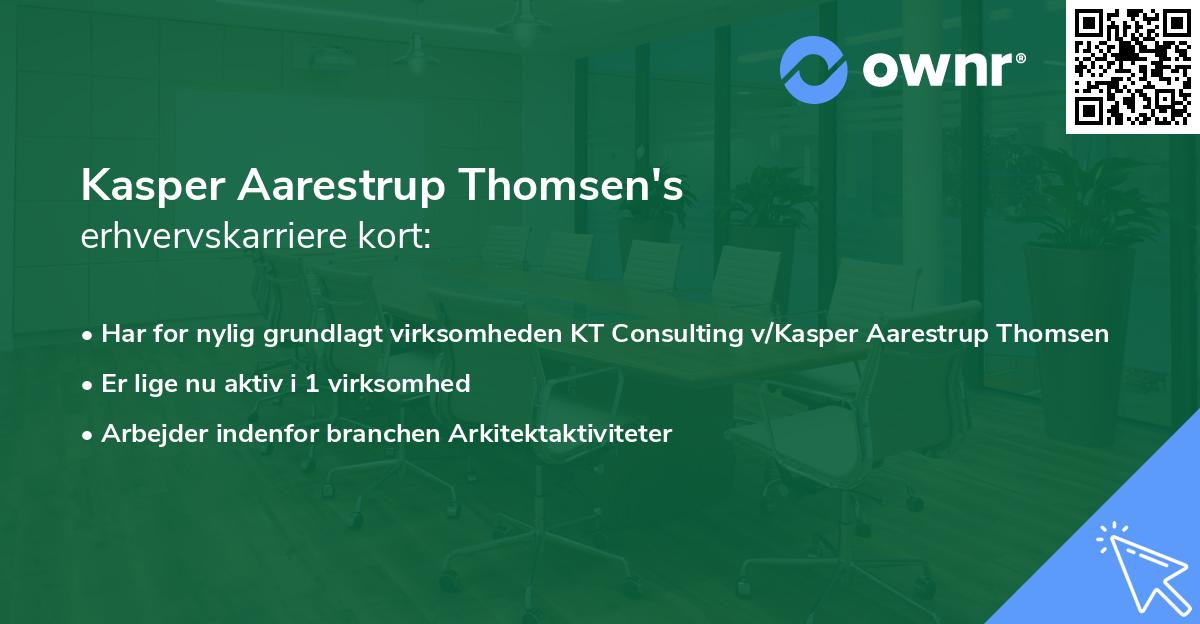 ownr®

Kasper Aarestrup Thomsen's
erhvervskarriere kort:

• Har for nylig grundlagt virksomheden KT Consulting v/Kasper Aarestrup Thomsen
• Er lige nu aktiv i 1 virksomhed
• Arbejder indenfor branchen Arkitektaktiviteter